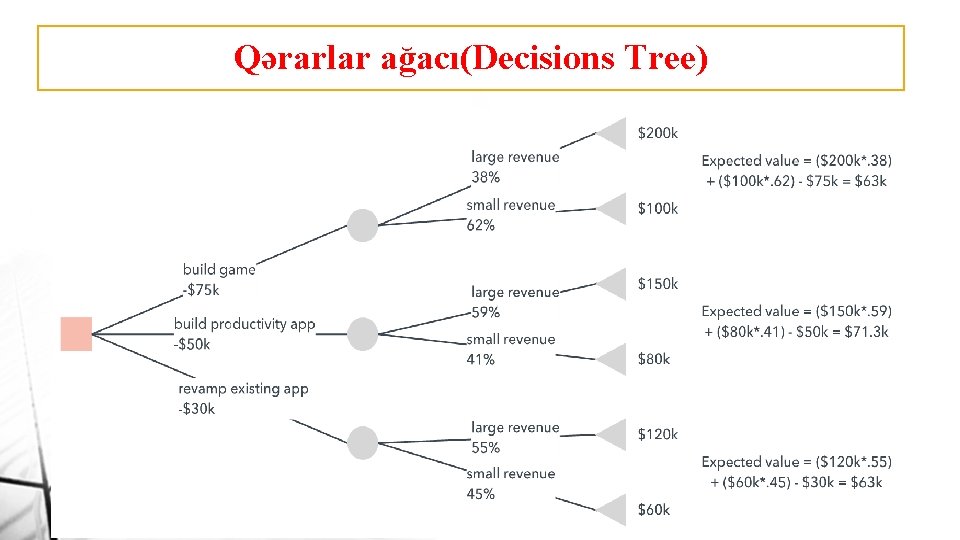 Qərarlar ağacı(Decisions Tree)

build game
-$75k

build productivity app
-$50k

revamp existing app
-$30k

large revenue
38%

small revenue
62%

large revenue
59%

small revenue
41%

large revenue
55%

small revenue
45%

$200k

$100k

$150k

$80k

$120k

$60k

Expected value = ($200k*.38) + ($100k*.62) - $75k = $63k

Expected value = ($150k*.59) + ($80k*.41) - $50k = $71.3k

Expected value = ($120k*.55) + ($60k*.45) - $30k = $63k